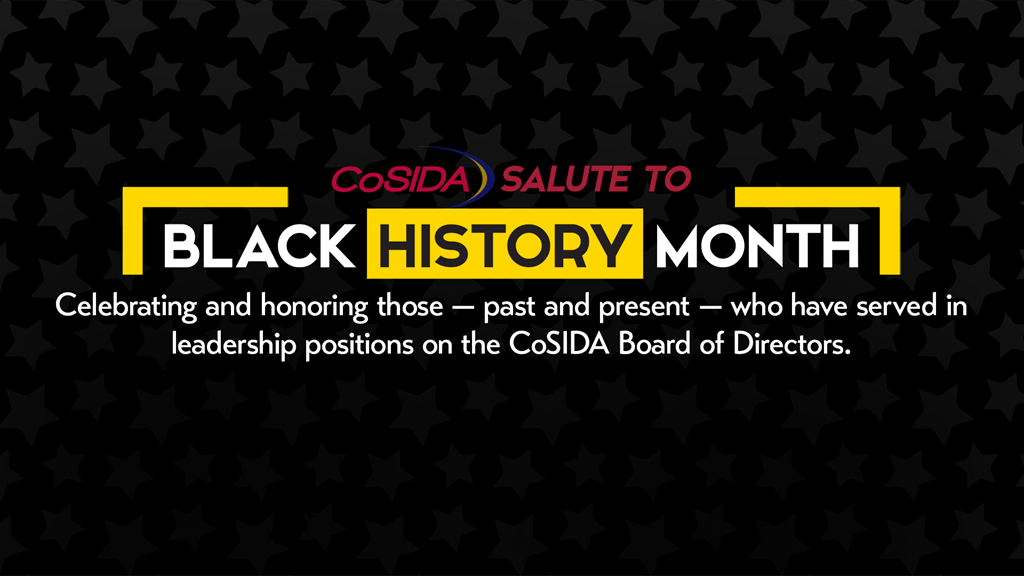 CoSIDA SALUTE TO

BLACK HISTORY MONTH

Celebrating and honoring those — past and present — who have served in leadership positions on the CoSIDA Board of Directors.